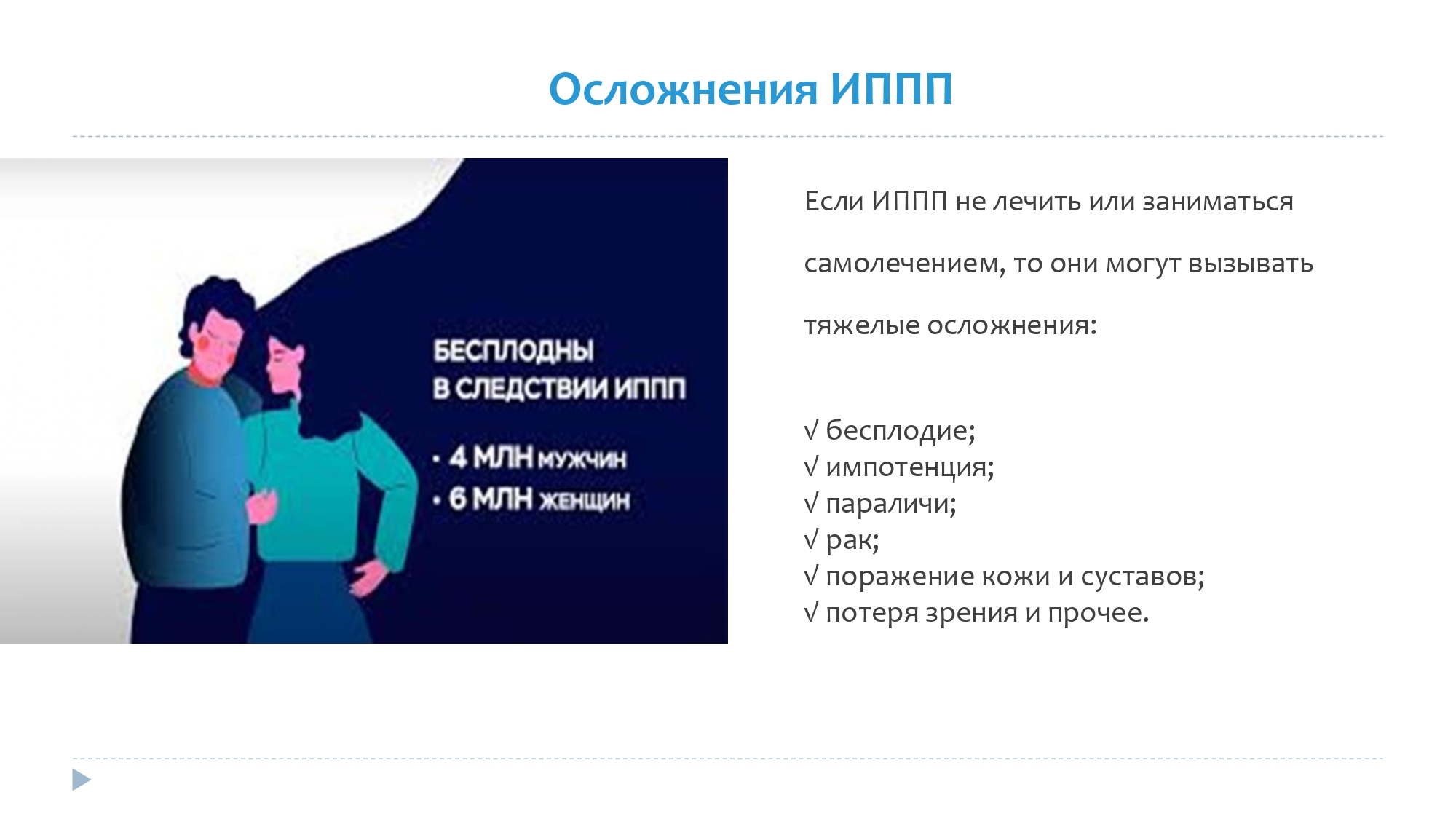 Осложнения ИППП

БЕСПЛОДНЫ
В СЛЕДСТВИИ ИППП

• 4 МЛН МУЖЧИН
• 6 МЛН ЖЕНЩИН

Если ИППП не лечить или заниматься самолечением, то они могут вызывать тяжелые осложнения:

√ бесплодие;
√ импотенция;
√ параличи;
√ рак;
√ поражение кожи и суставов;
√ потеря зрения и прочее.